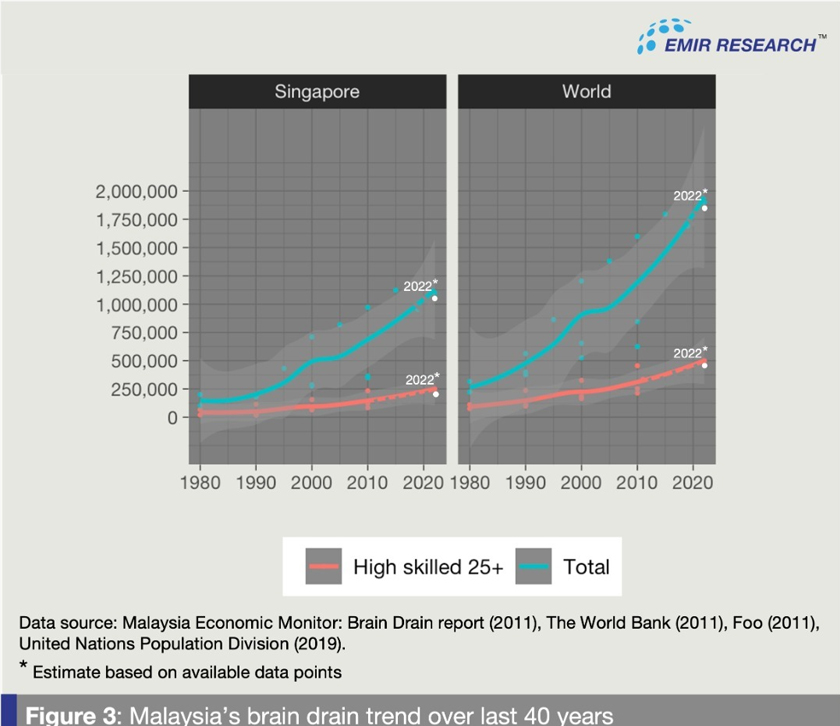 EMIR RESEARCH™

Singapore

World

2,000,000
1,750,000
1,500,000
1,250,000
1,000,000
750,000
500,000
250,000
0

2022*
2022*
2022*
2022*

1980 1990 2000 2010 2020 1980 1990 2000 2010 2020

High skilled 25+ Total

Data source: Malaysia Economic Monitor: Brain Drain report (2011), The World Bank (2011), Foo (2011), United Nations Population Division (2019).

* Estimate based on available data points

Figure 3: Malaysia's brain drain trend over last 40 years